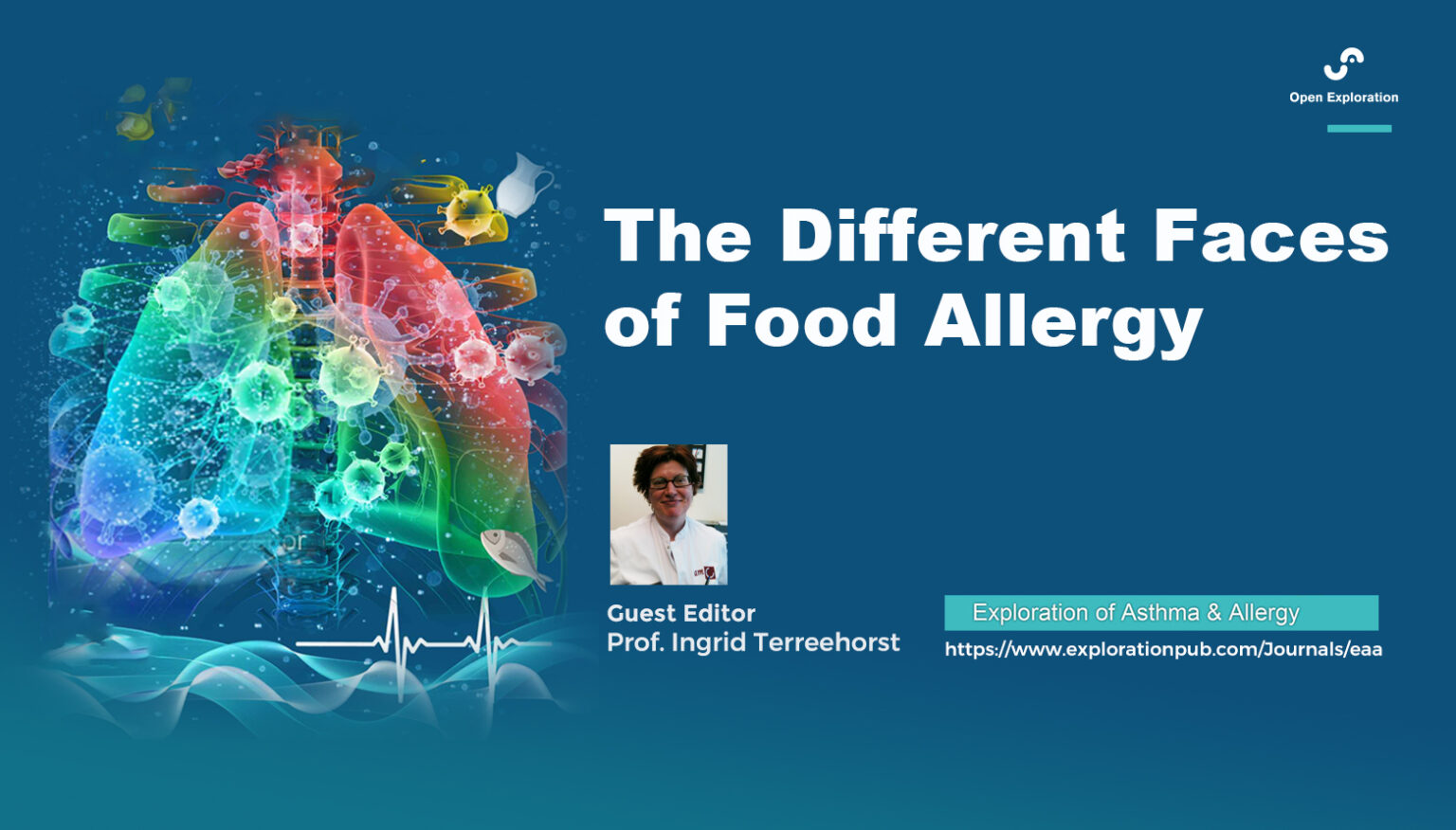 Open Exploration

The Different Faces of Food Allergy

Guest Editor
Prof. Ingrid Terreehorst

Exploration of Asthma & Allergy
https://www.explorationpub.com/Journals/eaa